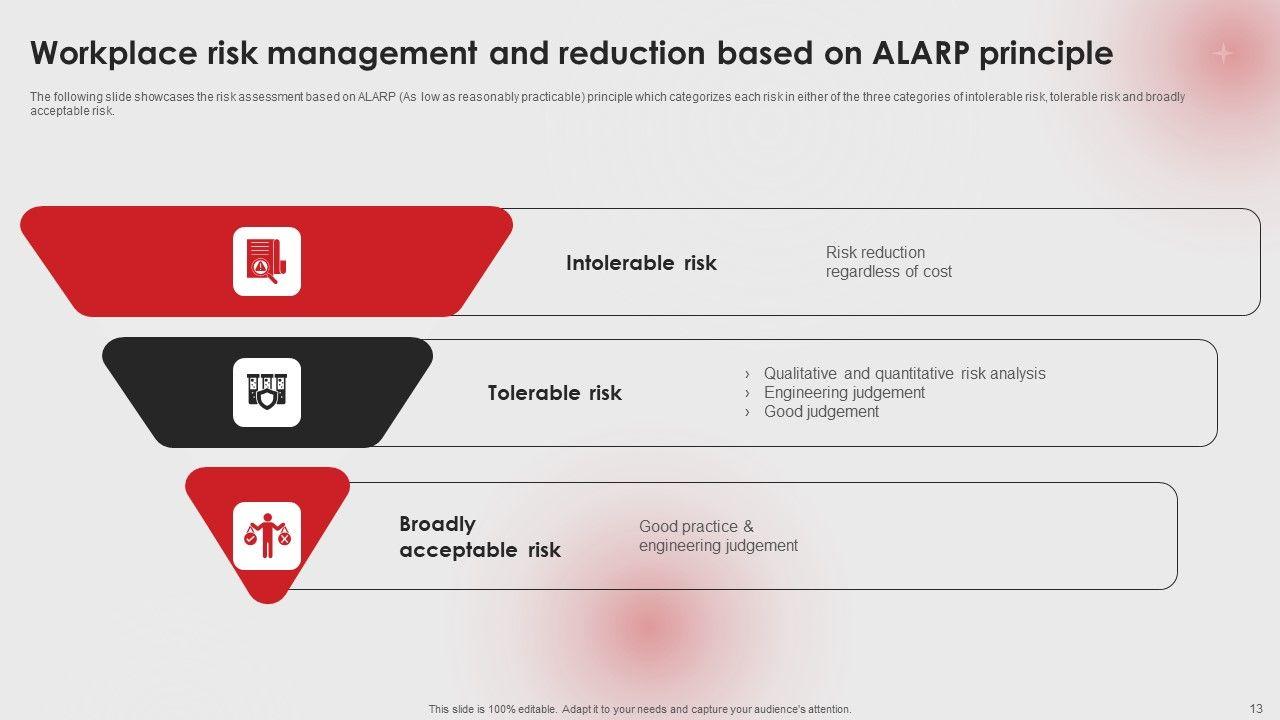 Workplace risk management and reduction based on ALARP principle

The following slide showcases the risk assessment based on ALARP (As low as reasonably practicable) principle which categorizes each risk in either of the three categories of intolerable risk, tolerable risk and broadly acceptable risk.

Intolerable risk

Risk reduction regardless of cost

Tolerable risk

› Qualitative and quantitative risk analysis
› Engineering judgement
› Good judgement

Broadly acceptable risk

Good practice & engineering judgement

This slide is 100% editable. Adapt it to your needs and capture your audience's attention.

13